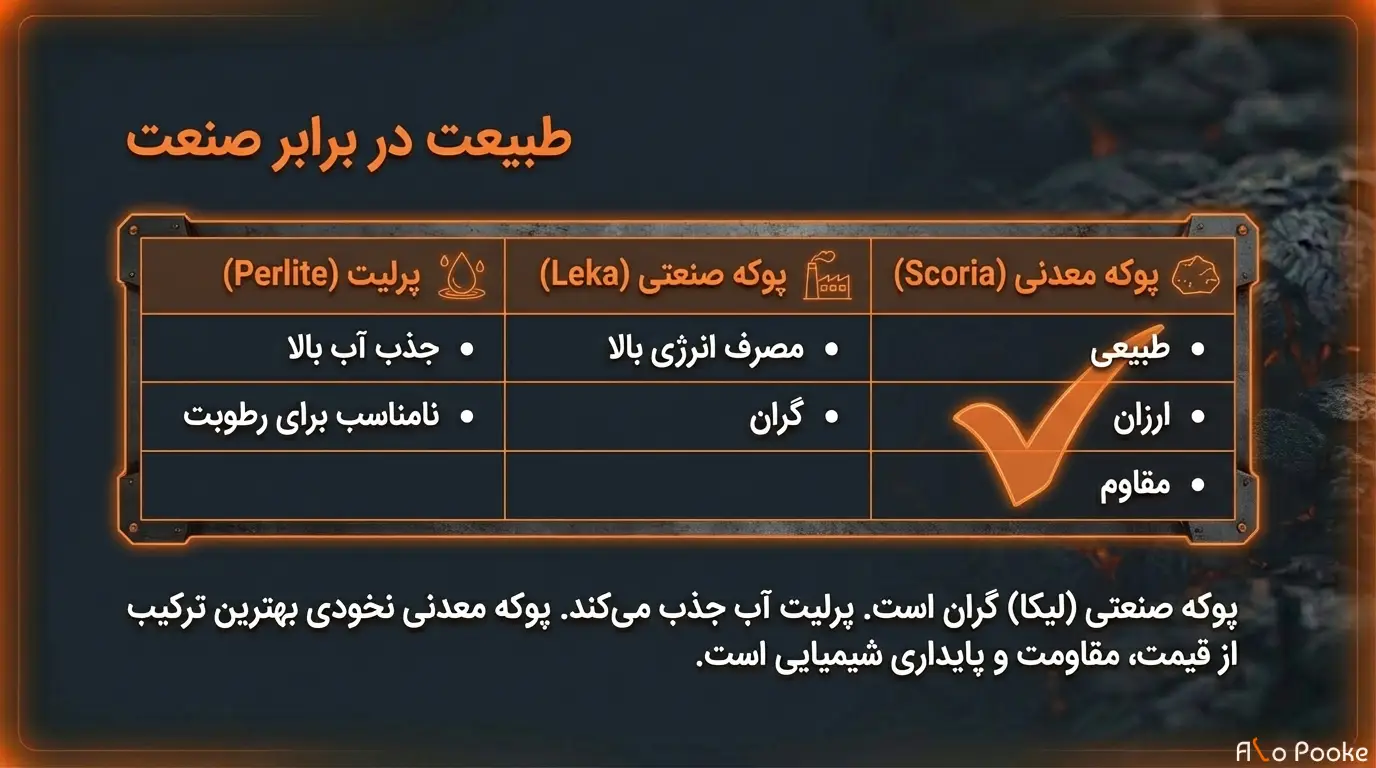 طبیعت در برابر صنعت

| پوکه معدنی (Scoria) | پوکه صنعتی (Leka) | پرلیت (Perlite) |
|---|---|---|
| • طبیعی | • مصرف انرژی بالا | • جذب آب بالا |
| • ارزان | • گران | • نامناسب برای رطوبت |
| • مقاوم | | |

پوکه صنعتی (لیکا) گران است. پرلیت آب جذب می‌کند. پوکه معدنی نخودی بهترین ترکیب از قیمت، مقاومت و پایداری شیمیایی است.

Alo Pooke